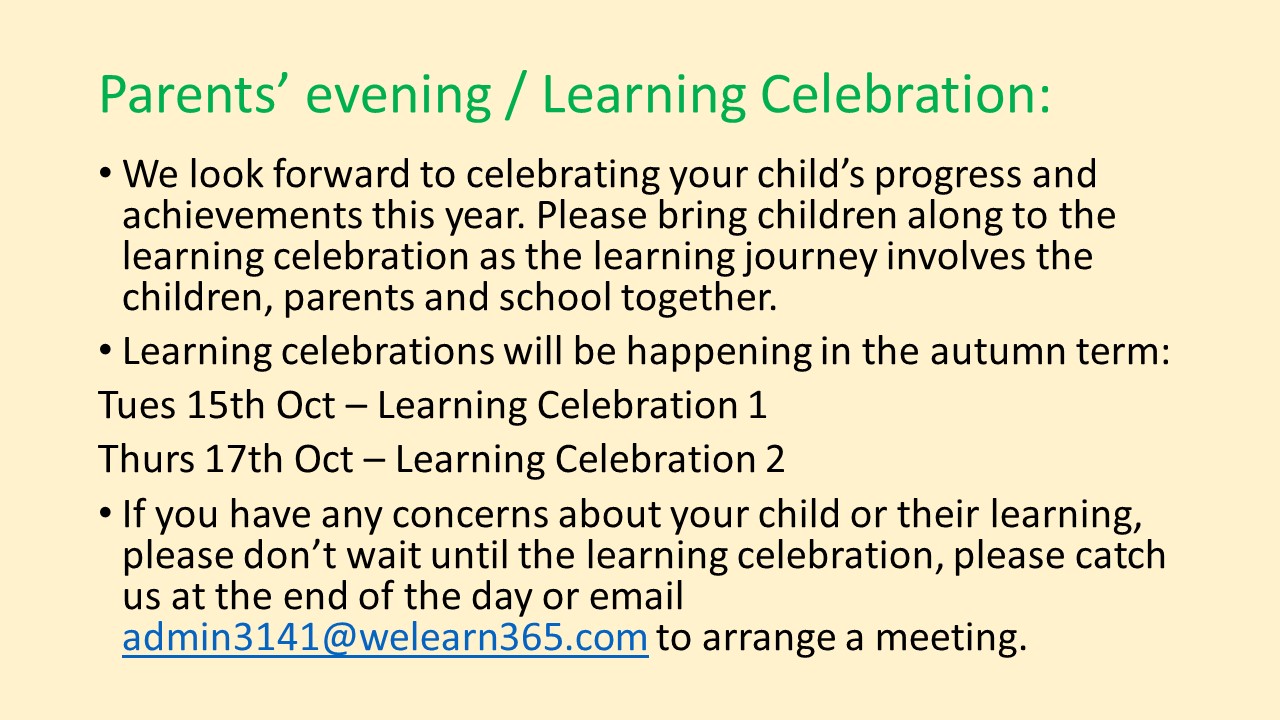 Parents’ evening / Learning Celebration:

• We look forward to celebrating your child’s progress and achievements this year. Please bring children along to the learning celebration as the learning journey involves the children, parents and school together.

• Learning celebrations will be happening in the autumn term:

Tues 15th Oct – Learning Celebration 1

Thurs 17th Oct – Learning Celebration 2

• If you have any concerns about your child or their learning, please don’t wait until the learning celebration, please catch us at the end of the day or email admin3141@welearn365.com to arrange a meeting.